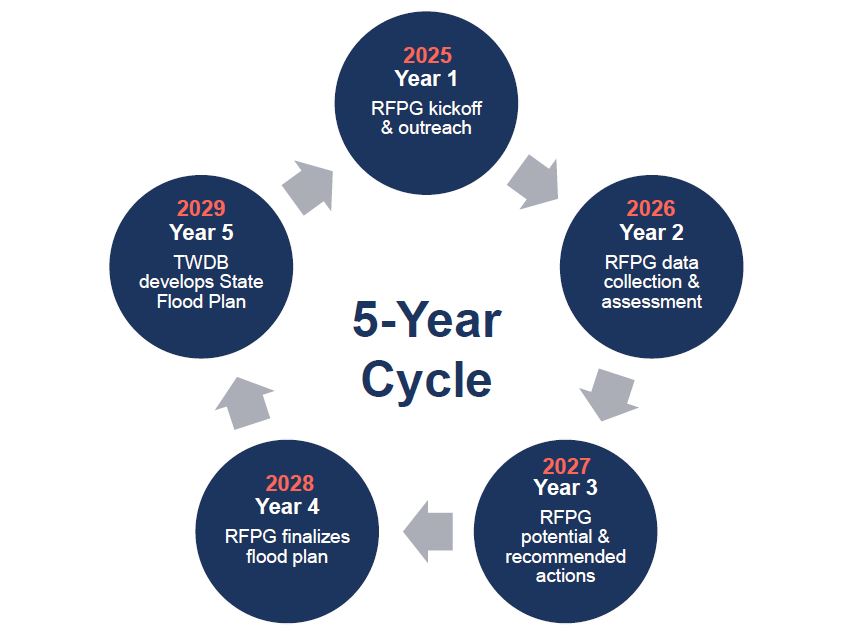 2025
Year 1
RFPG kickoff & outreach

2026
Year 2
RFPG data collection & assessment

2027
Year 3
RFPG potential & recommended actions

2028
Year 4
RFPG finalizes flood plan

2029
Year 5
TWDB develops State Flood Plan

5-Year Cycle